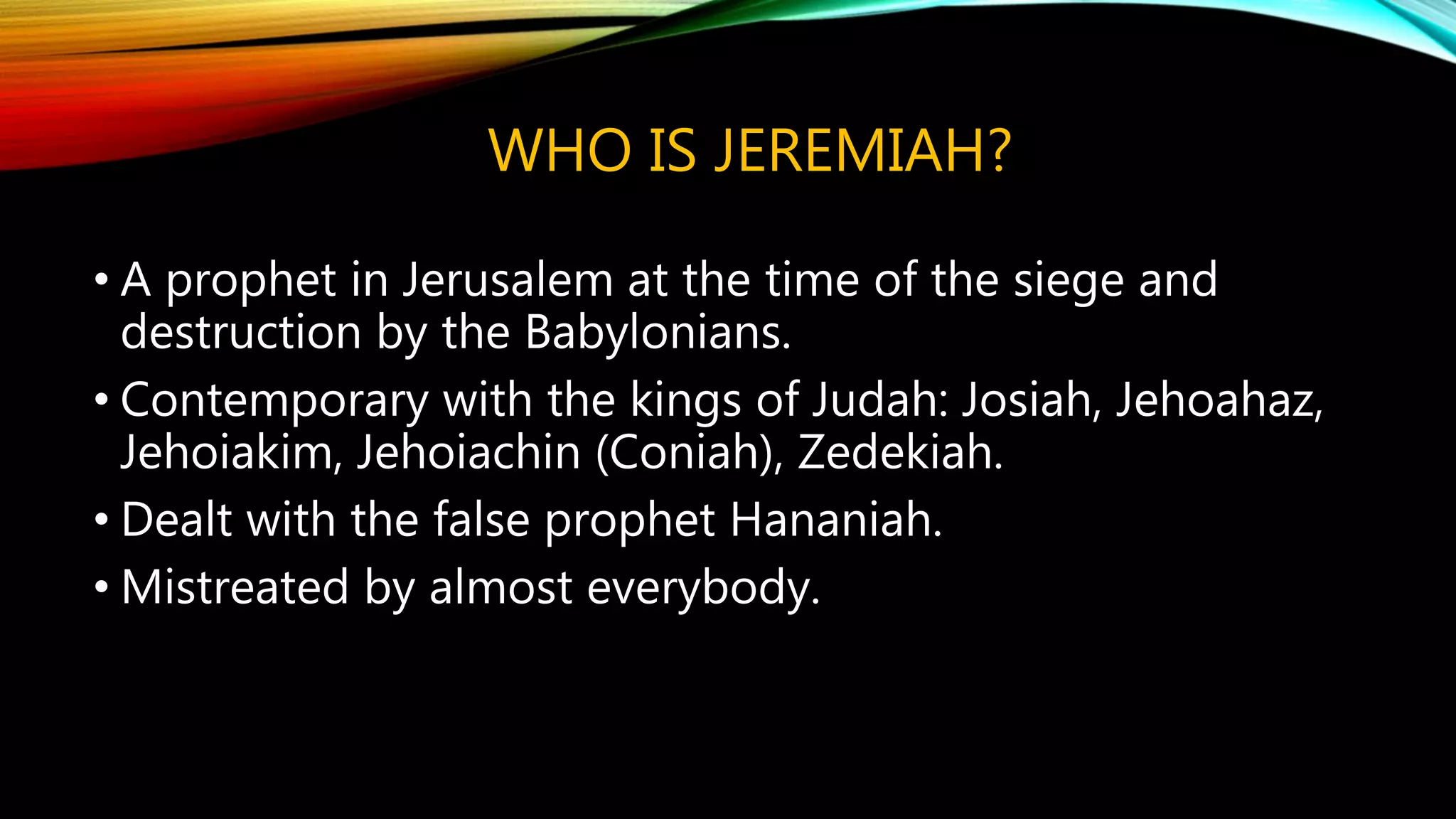 WHO IS JEREMIAH?

• A prophet in Jerusalem at the time of the siege and destruction by the Babylonians.
• Contemporary with the kings of Judah: Josiah, Jehoahaz, Jehoiakim, Jehoiachin (Coniah), Zedekiah.
• Dealt with the false prophet Hananiah.
• Mistreated by almost everybody.